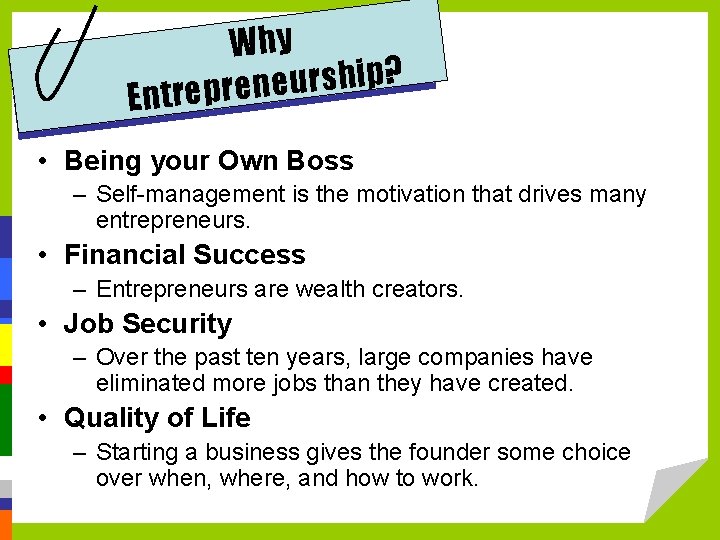 Why Entrepreneurship?

• Being your Own Boss
– Self-management is the motivation that drives many entrepreneurs.

• Financial Success
– Entrepreneurs are wealth creators.

• Job Security
– Over the past ten years, large companies have eliminated more jobs than they have created.

• Quality of Life
– Starting a business gives the founder some choice over when, where, and how to work.